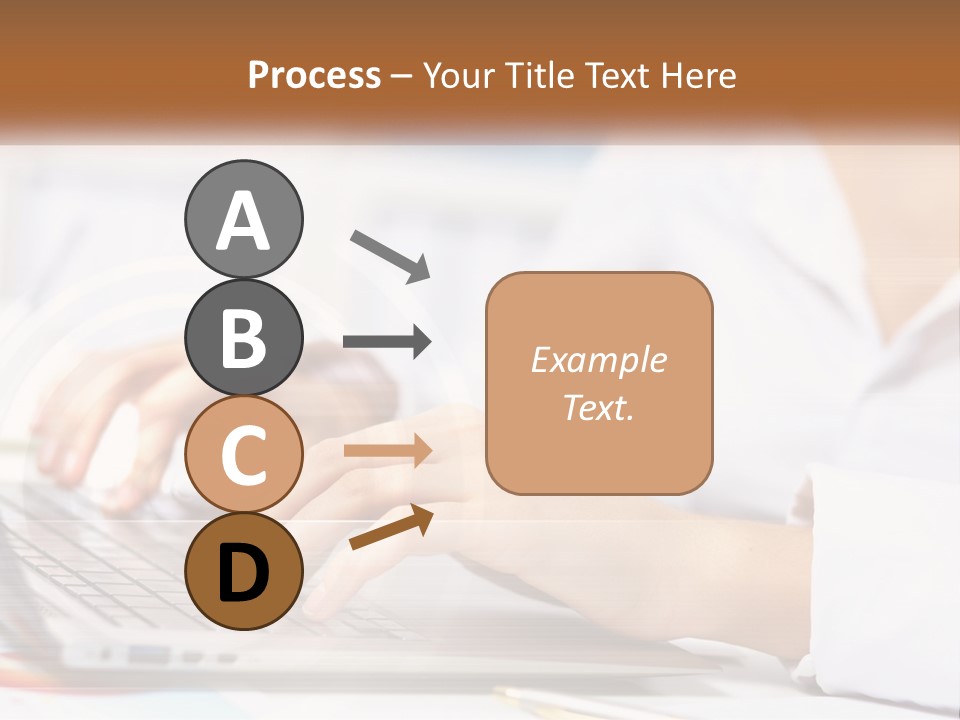 Process – Your Title Text Here

A
B
C
D

Example Text.